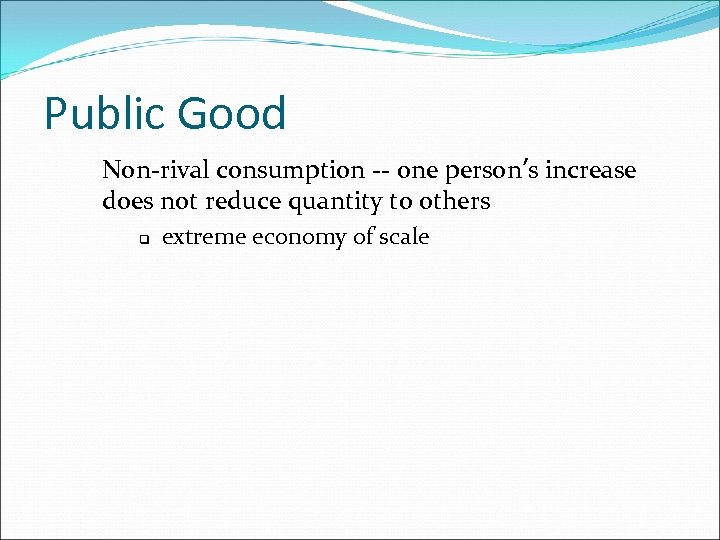 Public Good

Non-rival consumption -- one person's increase does not reduce quantity to others

extreme economy of scale